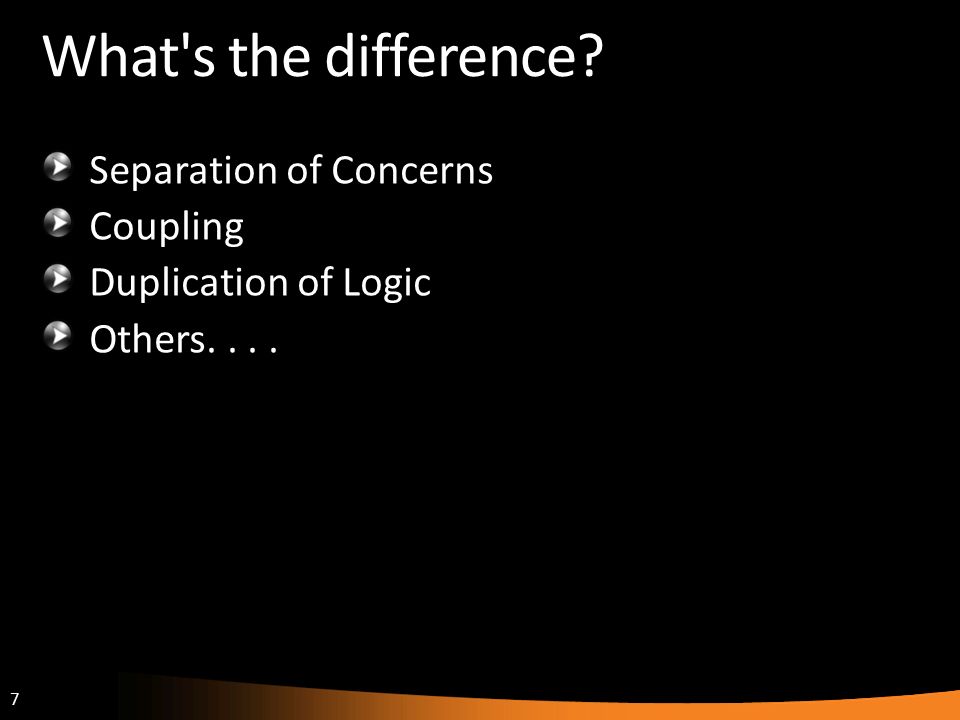 What's the difference?

Separation of Concerns
Coupling
Duplication of Logic
Others. . . .

7